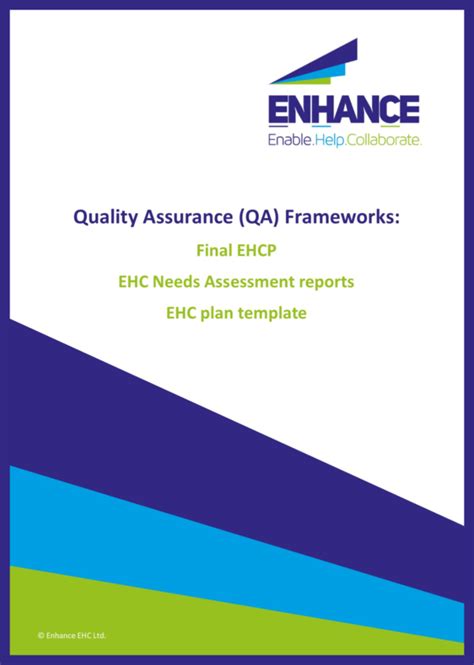 ENHANCE
Enable.Help.Collaborate.

Quality Assurance (QA) Frameworks:

Final EHCP

EHC Needs Assessment reports

EHC plan template

© Enhance EHC Ltd.